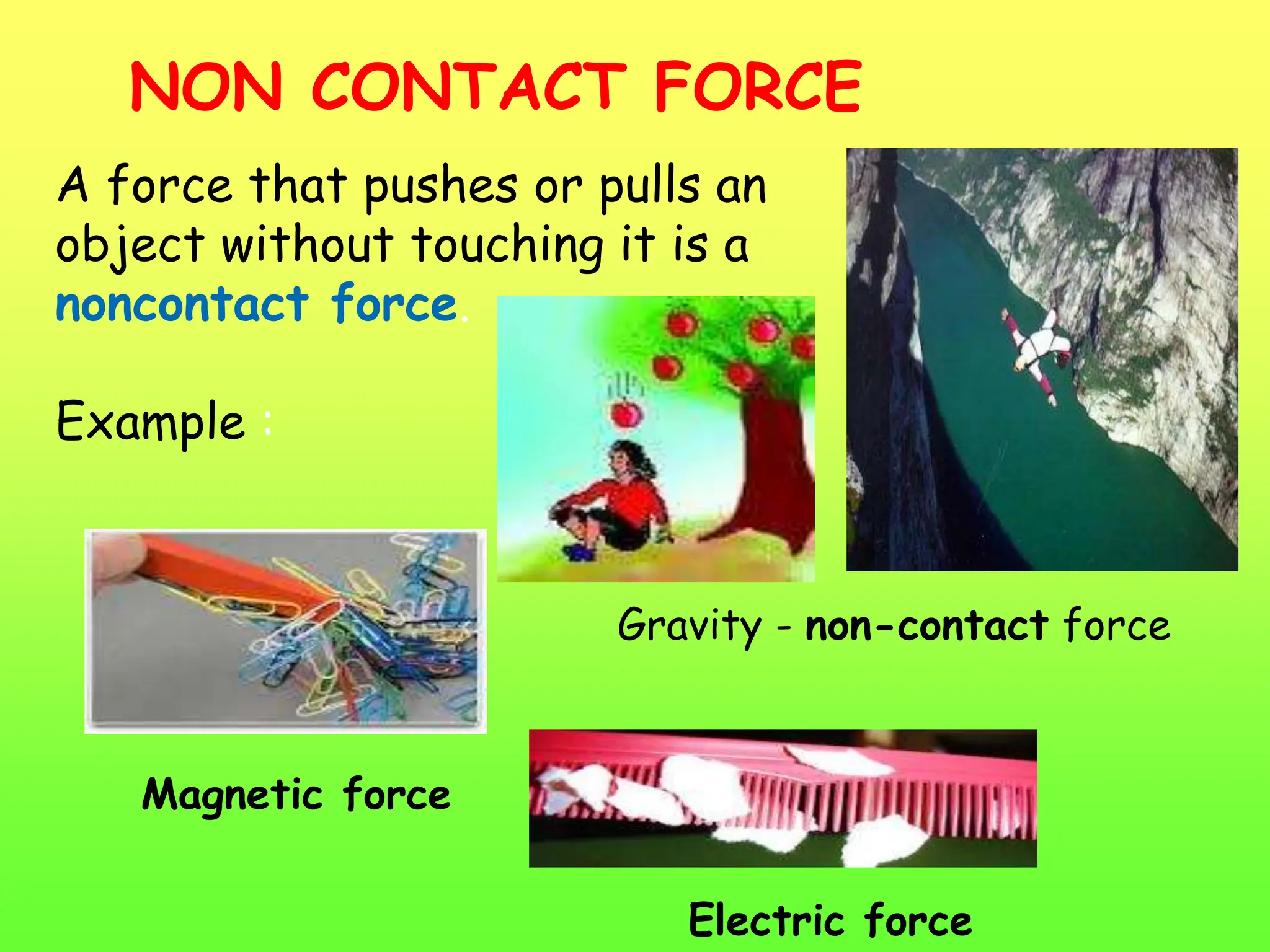 NON CONTACT FORCE

A force that pushes or pulls an object without touching it is a noncontact force.

Example :

Gravity - non-contact force

Magnetic force

Electric force